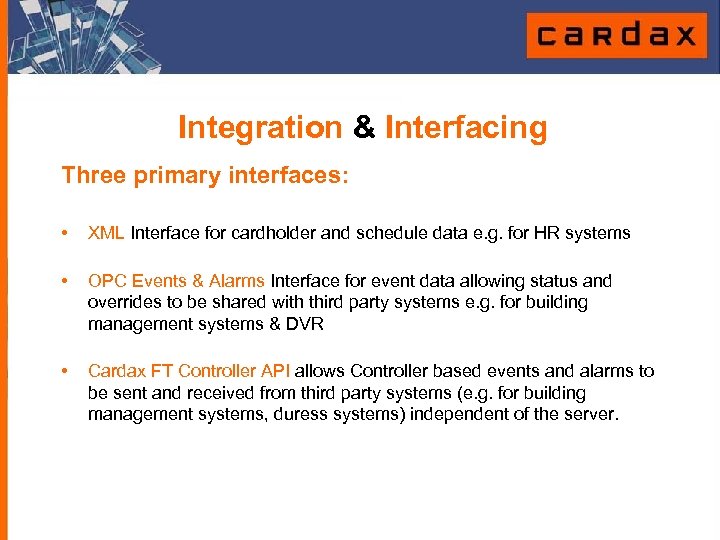 cardax

Integration & Interfacing

Three primary interfaces:

• XML Interface for cardholder and schedule data e.g. for HR systems

• OPC Events & Alarms Interface for event data allowing status and overrides to be shared with third party systems e.g. for building management systems & DVR

• Cardax FT Controller API allows Controller based events and alarms to be sent and received from third party systems (e.g. for building management systems, duress systems) independent of the server.